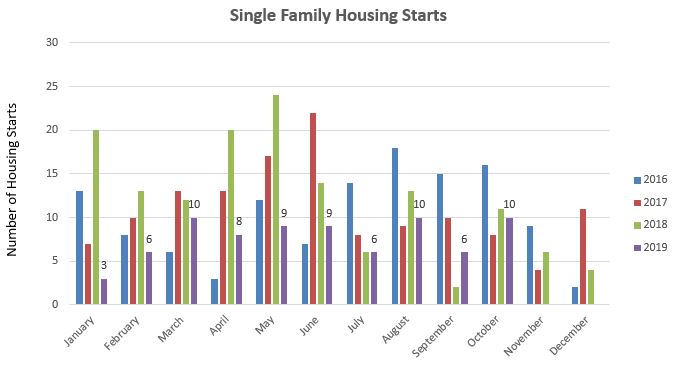 Single Family Housing Starts

Number of Housing Starts

30
25
20
15
10
5
0

3
6
10
8
9
9
6
10
6
10

January
February
March
April
May
June
July
August
September
October
November
December

2016
2017
2018
2019